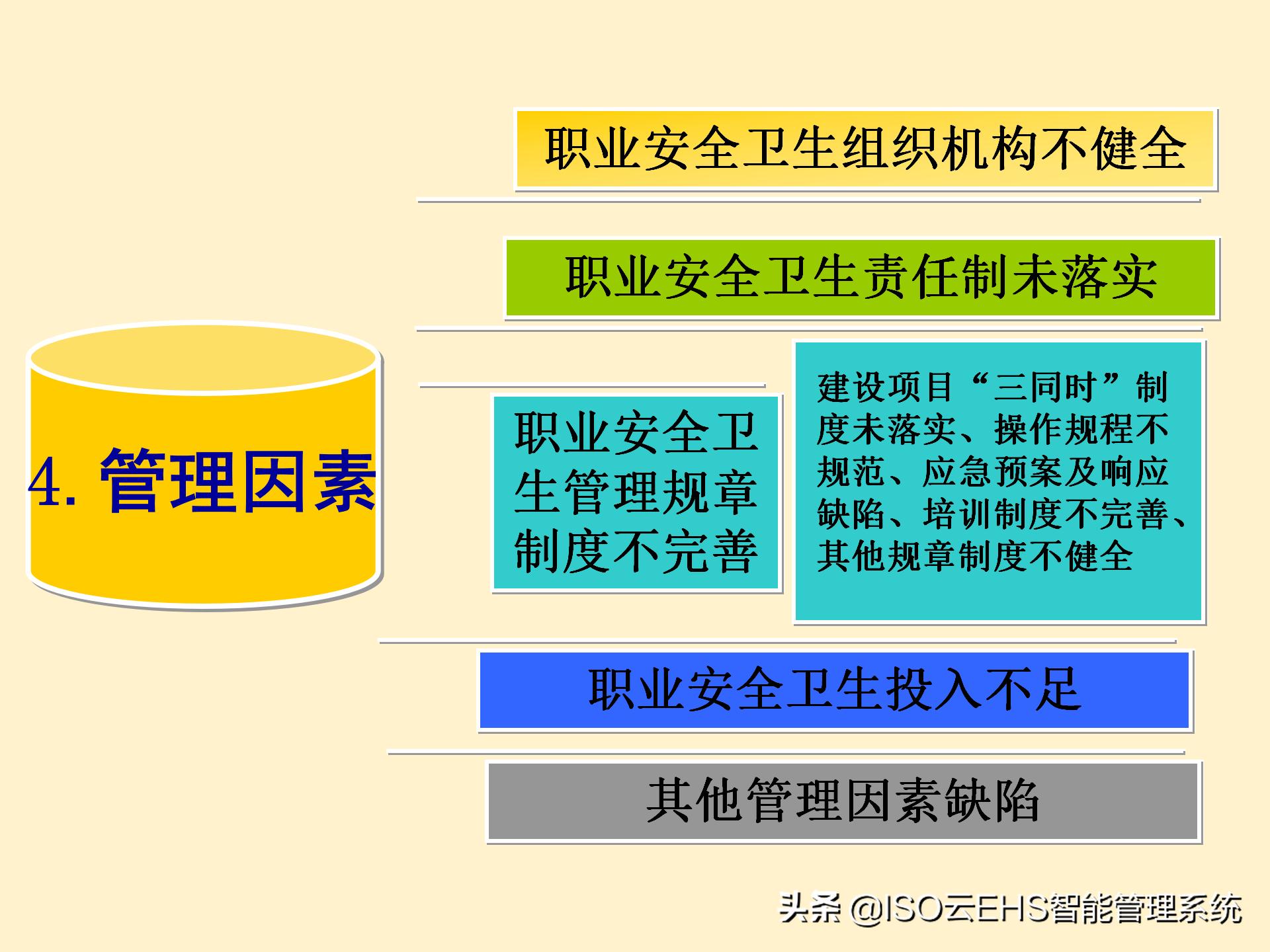 4. 管理因素

职业安全卫生组织机构不健全

职业安全卫生责任制未落实

职业安全卫生管理规章制度不完善

建设项目“三同时”制度未落实、操作规程不规范、应急预案及响应缺陷、培训制度不完善、其他规章制度不健全

职业安全卫生投入不足

其他管理因素缺陷

头条 @ISO云EHS智能管理系统